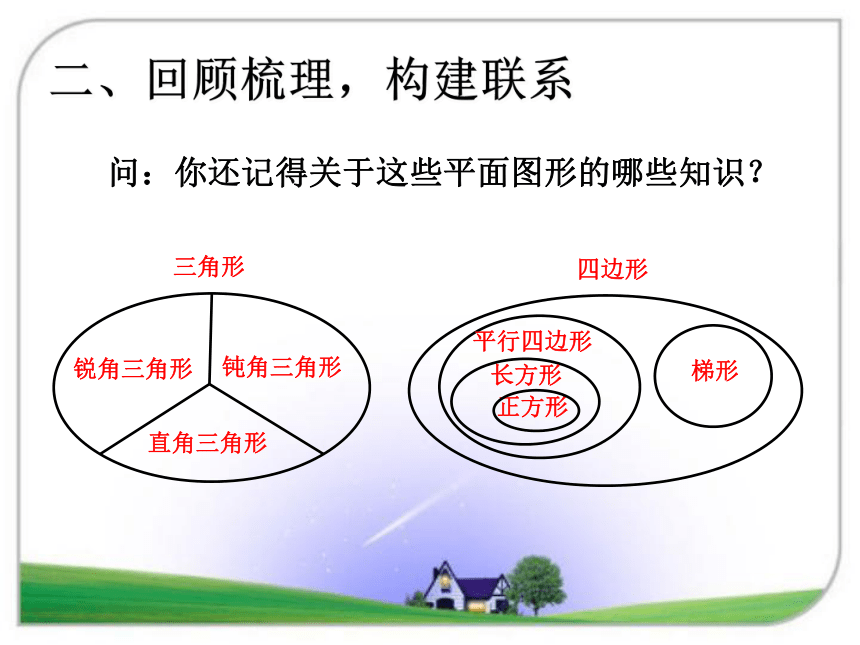 二、回顾梳理，构建联系

问：你还记得关于这些平面图形的哪些知识？

三角形

锐角三角形

钝角三角形

直角三角形

四边形

平行四边形

长方形

正方形

梯形